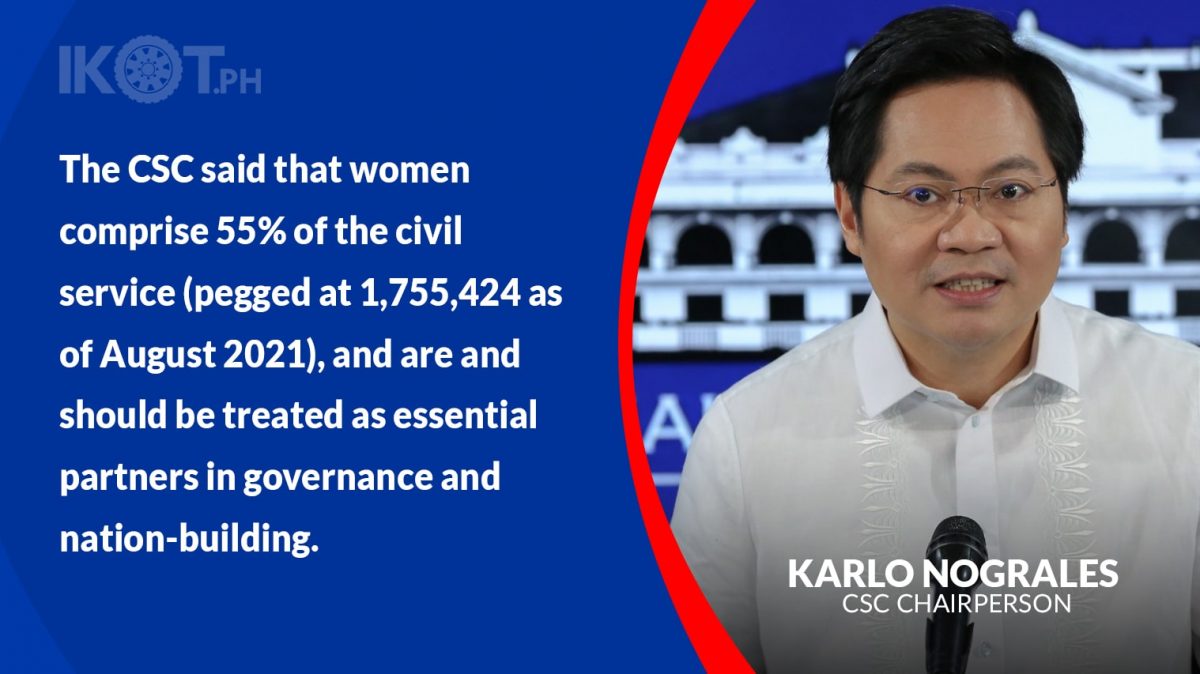 IKOT.PH

The CSC said that women comprise 55% of the civil service (pegged at 1,755,424 as of August 2021), and are and should be treated as essential partners in governance and nation-building.

KARLO NOGRALES
CSC CHAIRPERSON